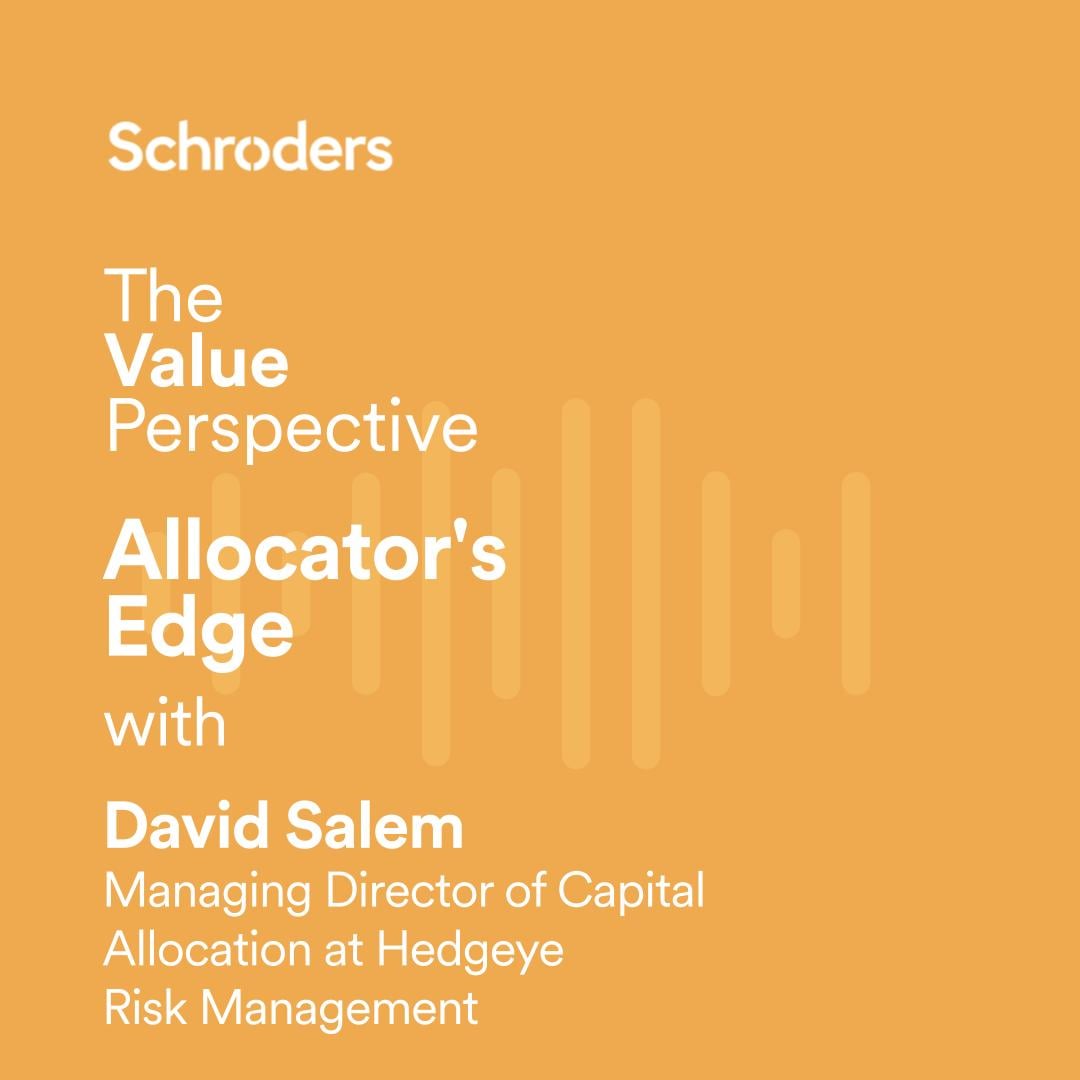 Schroders

The
Value
Perspective

Allocator's
Edge

with

David Salem
Managing Director of Capital Allocation at Hedgeye Risk Management